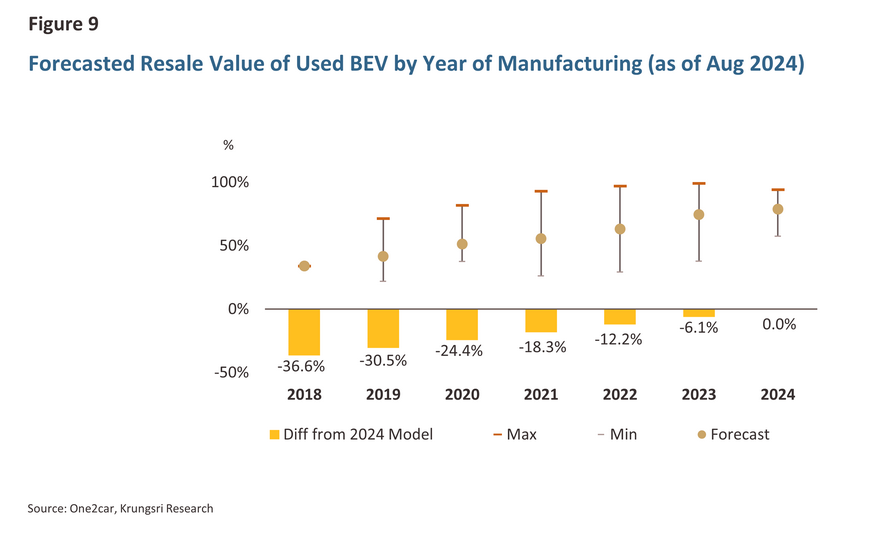 Figure 9

Forecasted Resale Value of Used BEV by Year of Manufacturing (as of Aug 2024)

%

100%

50%

0%

-50%

-36.6%
-30.5%
-24.4%
-18.3%
-12.2%
-6.1%
0.0%

2018
2019
2020
2021
2022
2023
2024

Diff from 2024 Model
Max
Min
Forecast

Source: One2car, Krungsri Research